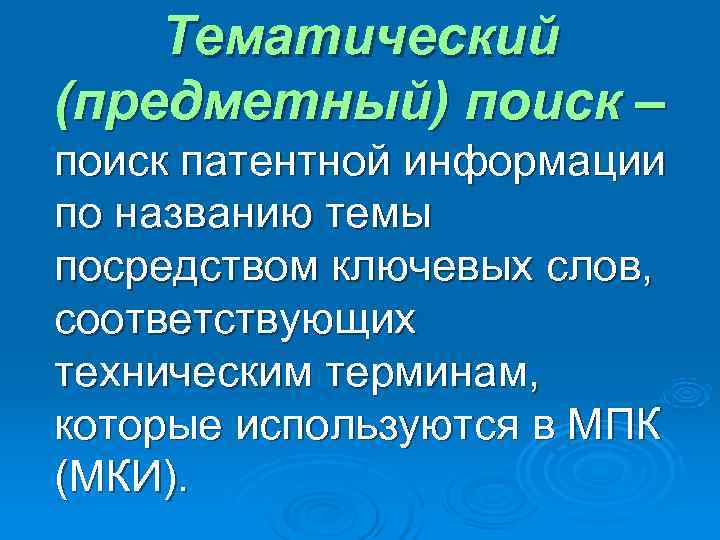 Тематический (предметный) поиск – поиск патентной информации по названию темы посредством ключевых слов, соответствующих техническим терминам, которые используются в МПК (МКИ).